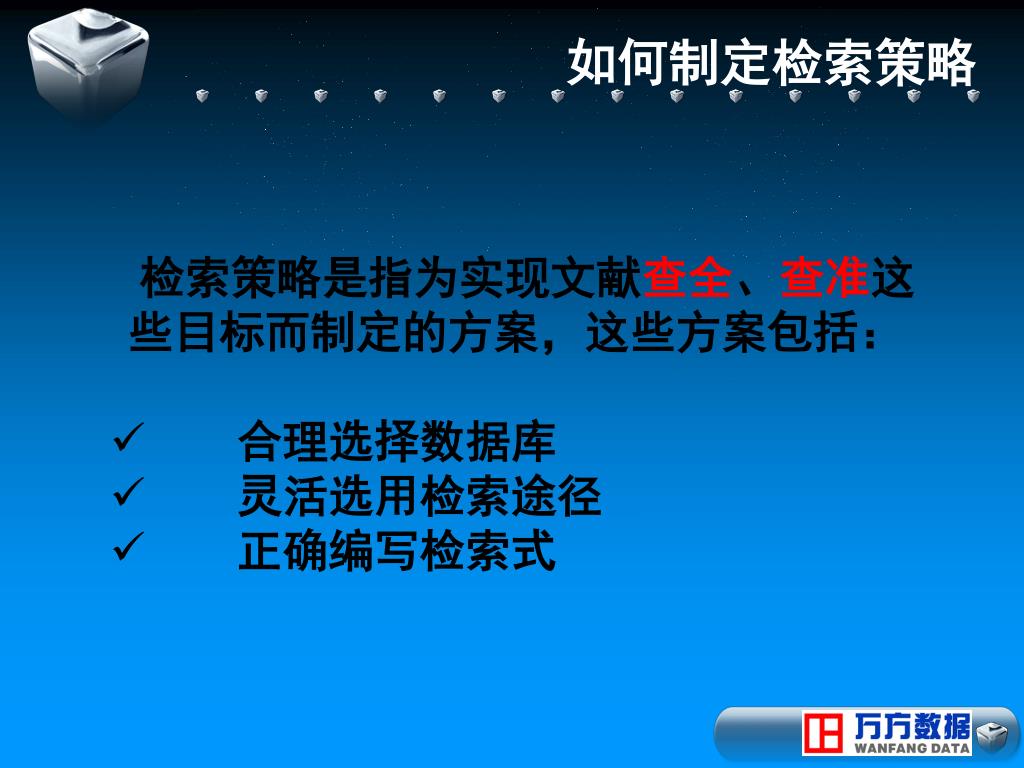 如何制定检索策略

检索策略是指为实现文献查全、查准这些目标而制定的方案，这些方案包括：

✓ 合理选择数据库
✓ 灵活选用检索途径
✓ 正确编写检索式

万方数据
WANFANG DATA